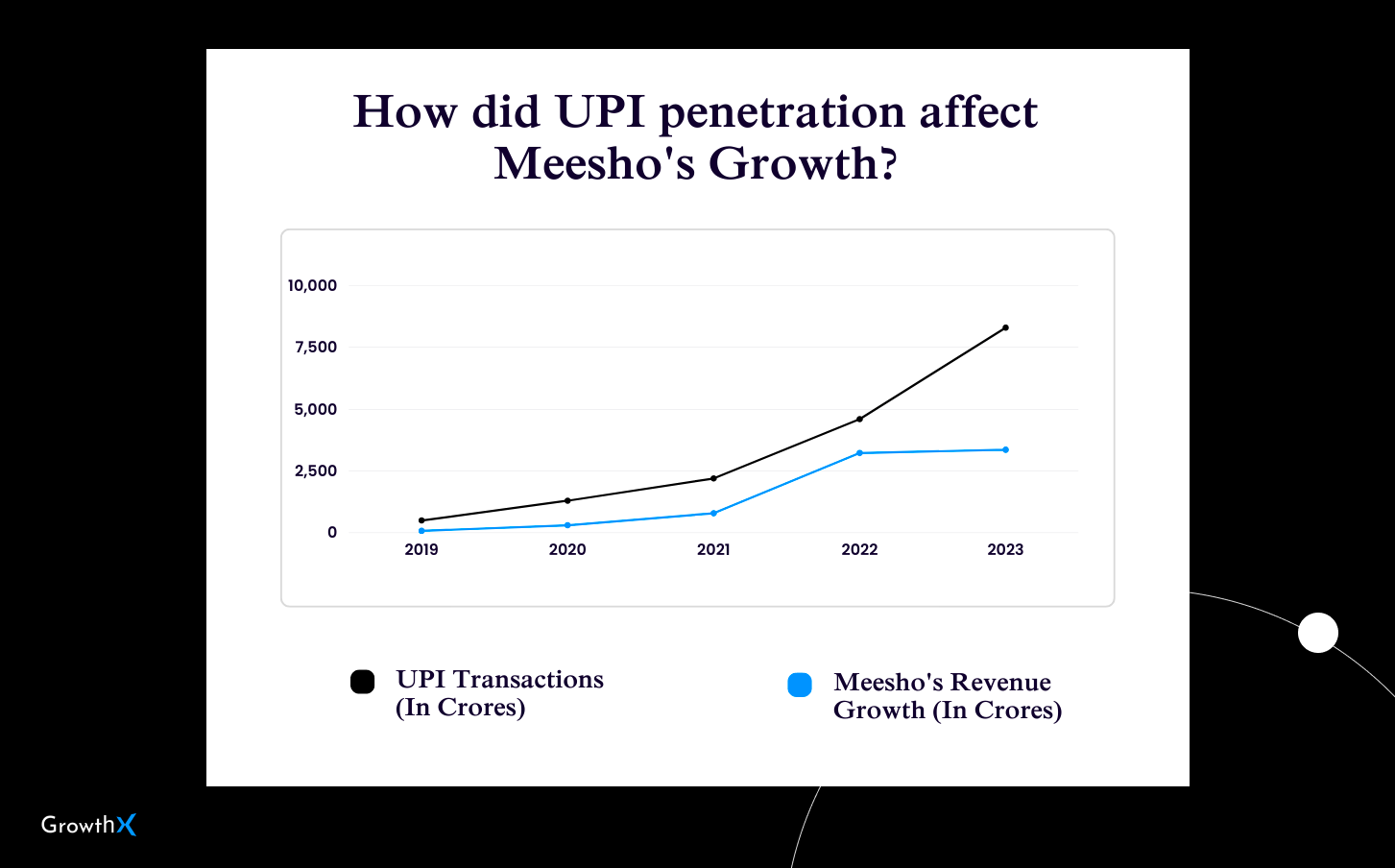 How did UPI penetration affect Meesho's Growth?

10,000
7,500
5,000
2,500
0

2019
2020
2021
2022
2023

UPI Transactions (In Crores)

Meesho's Revenue Growth (In Crores)

GrowthX